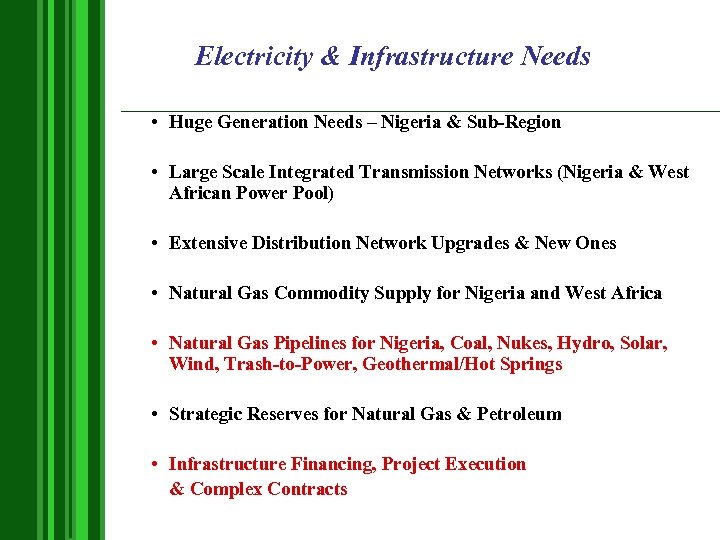 Electricity & Infrastructure Needs

• Huge Generation Needs – Nigeria & Sub-Region

• Large Scale Integrated Transmission Networks (Nigeria & West African Power Pool)

• Extensive Distribution Network Upgrades & New Ones

• Natural Gas Commodity Supply for Nigeria and West Africa

• Natural Gas Pipelines for Nigeria, Coal, Nukes, Hydro, Solar, Wind, Trash-to-Power, Geothermal/Hot Springs

• Strategic Reserves for Natural Gas & Petroleum

• Infrastructure Financing, Project Execution & Complex Contracts